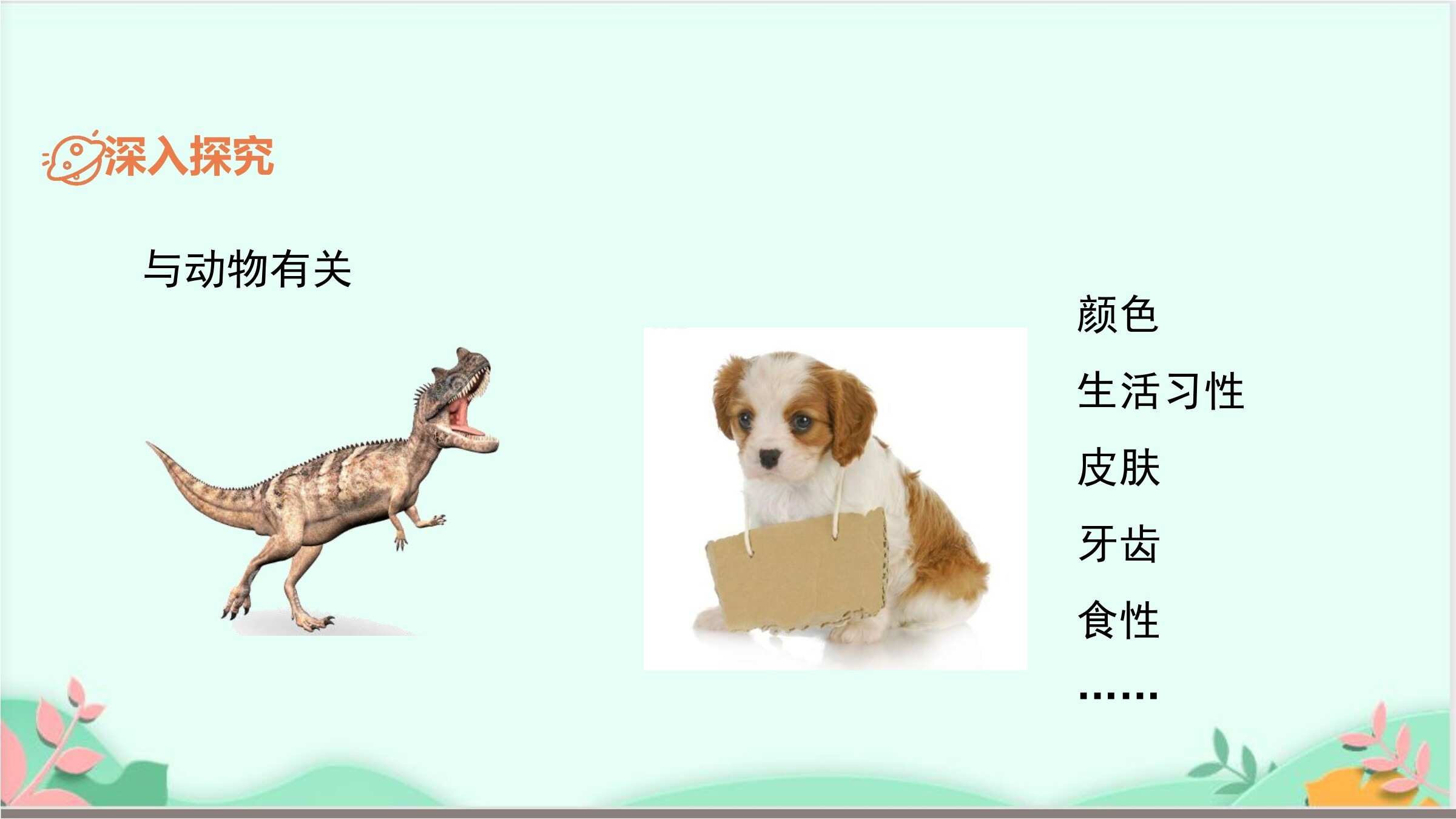 深入探究

与动物有关

颜色

生活习性

皮肤

牙齿

食性

……